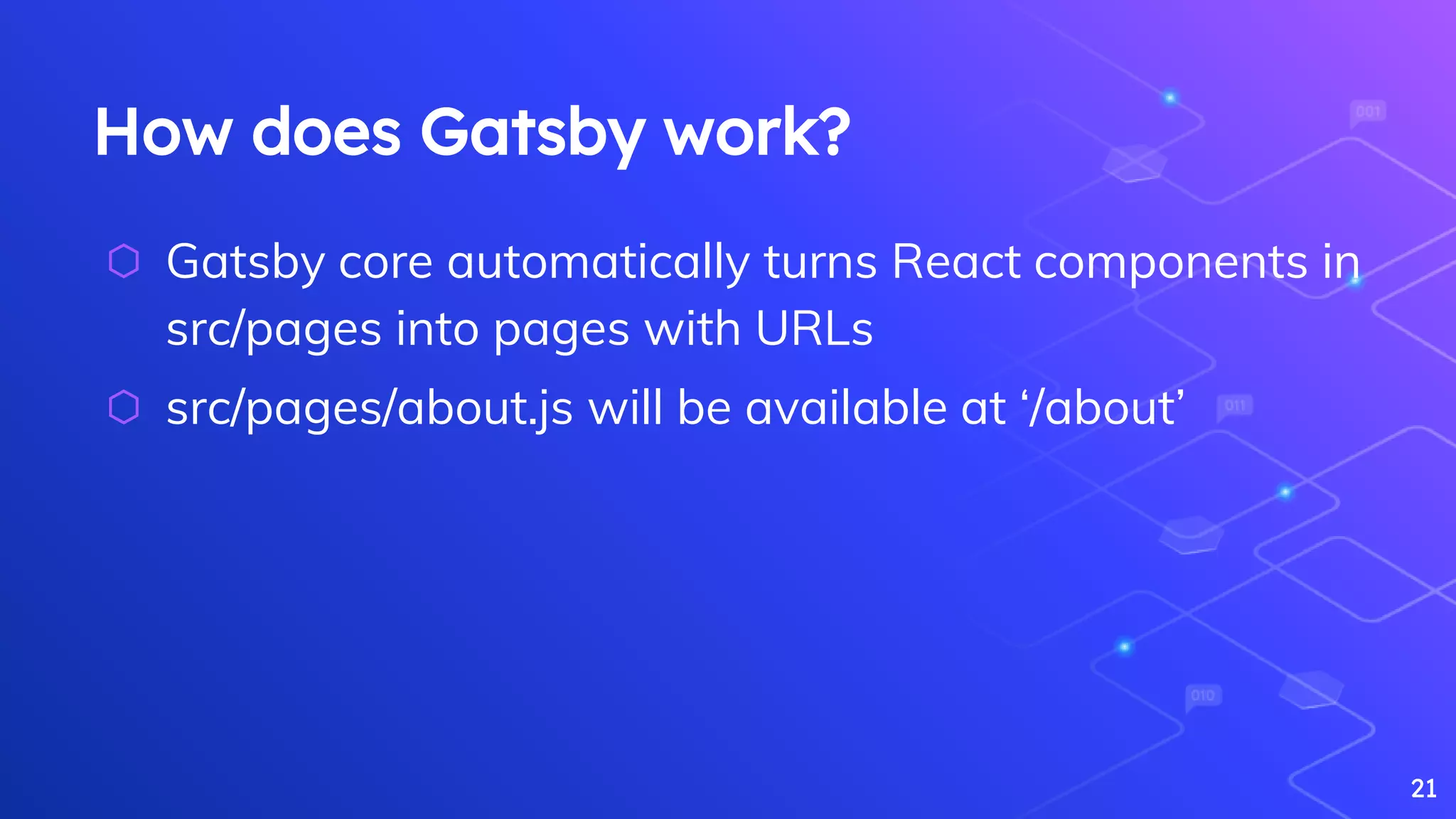 How does Gatsby work?

Gatsby core automatically turns React components in src/pages into pages with URLs

src/pages/about.js will be available at ‘/about’

001

011

010

21